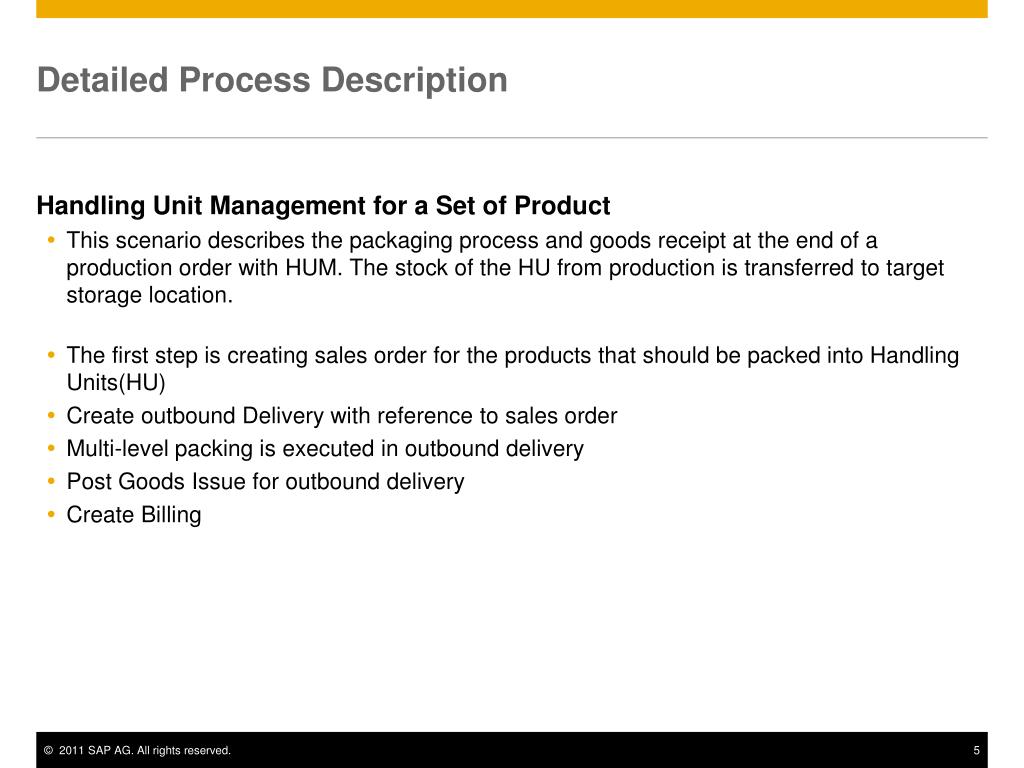 Detailed Process Description

Handling Unit Management for a Set of Product

• This scenario describes the packaging process and goods receipt at the end of a production order with HUM. The stock of the HU from production is transferred to target storage location.

• The first step is creating sales order for the products that should be packed into Handling Units(HU)
• Create outbound Delivery with reference to sales order
• Multi-level packing is executed in outbound delivery
• Post Goods Issue for outbound delivery
• Create Billing

© 2011 SAP AG. All rights reserved.

5